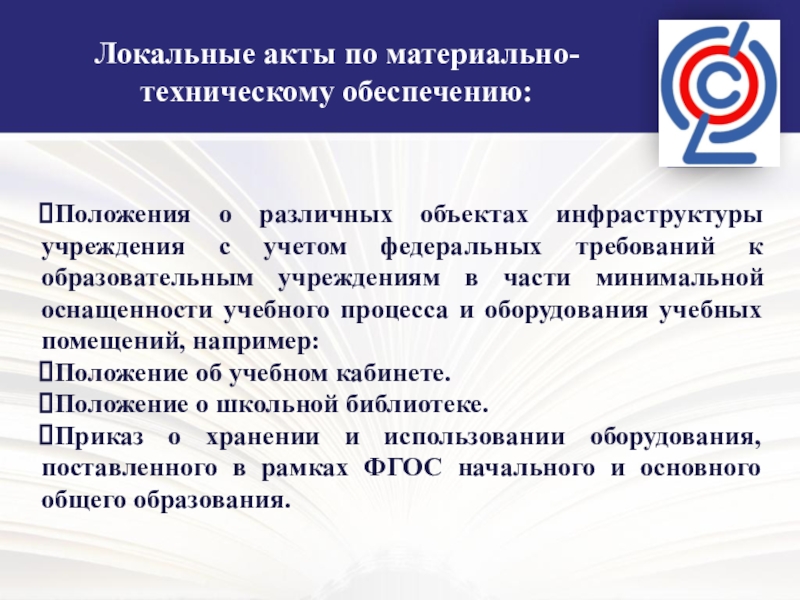 Локальные акты по материально-техническому обеспечению:

Положения о различных объектах инфраструктуры учреждения с учетом федеральных требований к образовательным учреждениям в части минимальной оснащенности учебного процесса и оборудования учебных помещений, например:
Положение об учебном кабинете.
Положение о школьной библиотеке.
Приказ о хранении и использовании оборудования, поставленного в рамках ФГОС начального и основного общего образования.